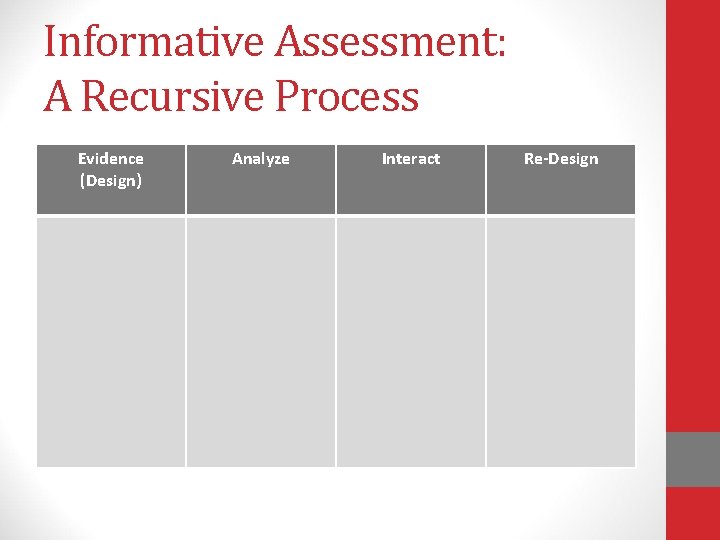 Informative Assessment:
A Recursive Process

| Evidence (Design) | Analyze | Interact | Re-Design |
|---|---|---|---|
| | | | |